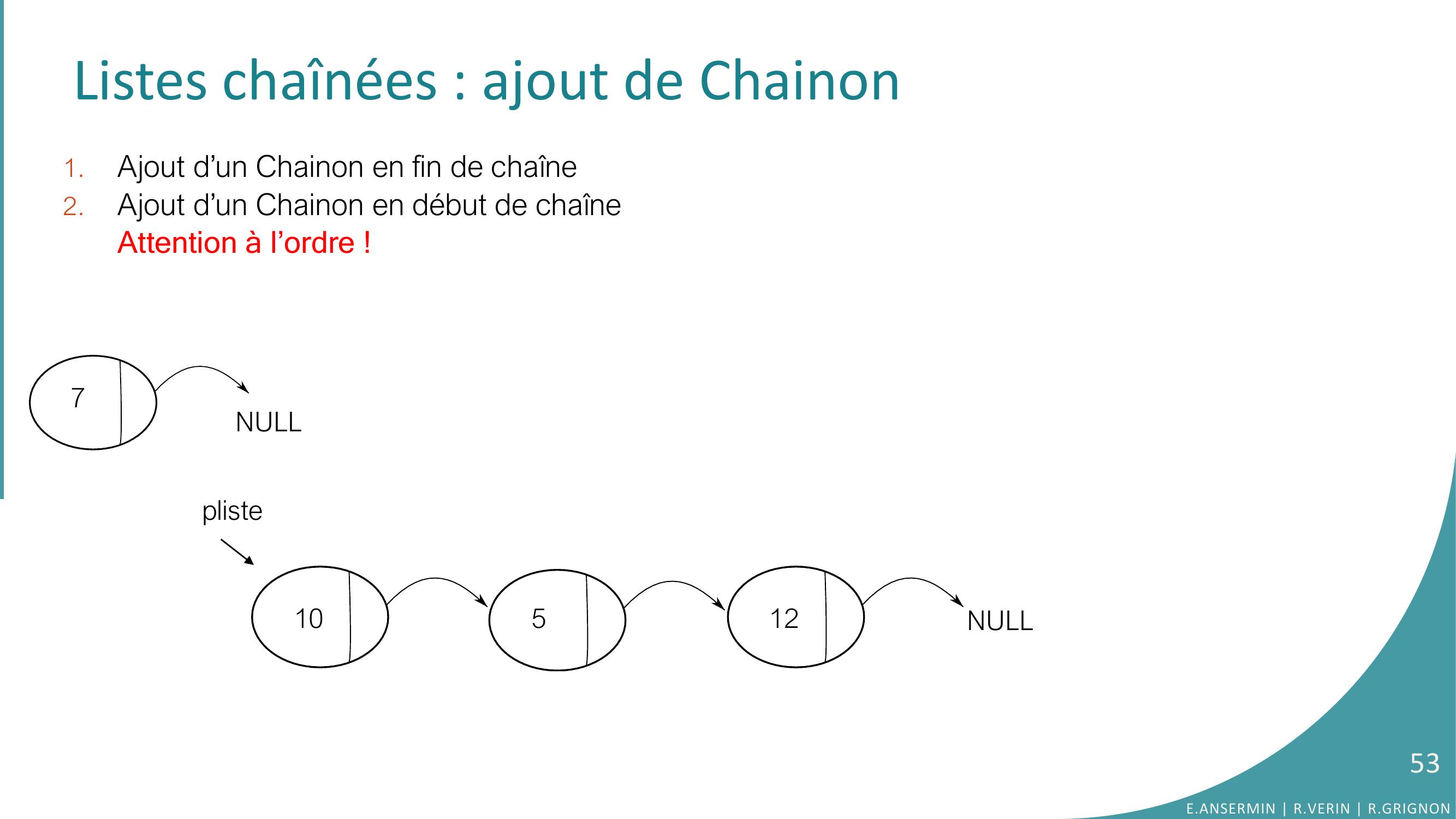 Listes chaînées : ajout de Chainon

1. Ajout d’un Chainon en fin de chaîne
2. Ajout d’un Chainon en début de chaîne
Attention à l’ordre !

7

NULL

pliste

10

5

12

NULL

53

E.ANSERMIN | R.VERIN | R.GRIGNON